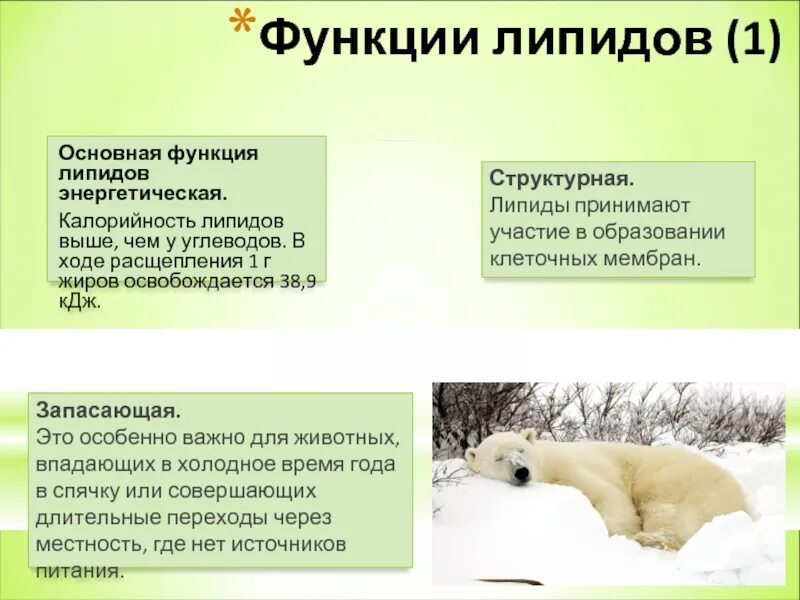 *Функции липидов (1)

Основная функция липидов энергетическая.
Калорийность липидов выше, чем у углеводов. В ходе расщепления 1 г жиров освобождается 38,9 кДж.

Структурная.
Липиды принимают участие в образовании клеточных мембран.

Запасающая.
Это особенно важно для животных, впадающих в холодное время года в спячку или совершающих длительные переходы через местность, где нет источников питания.